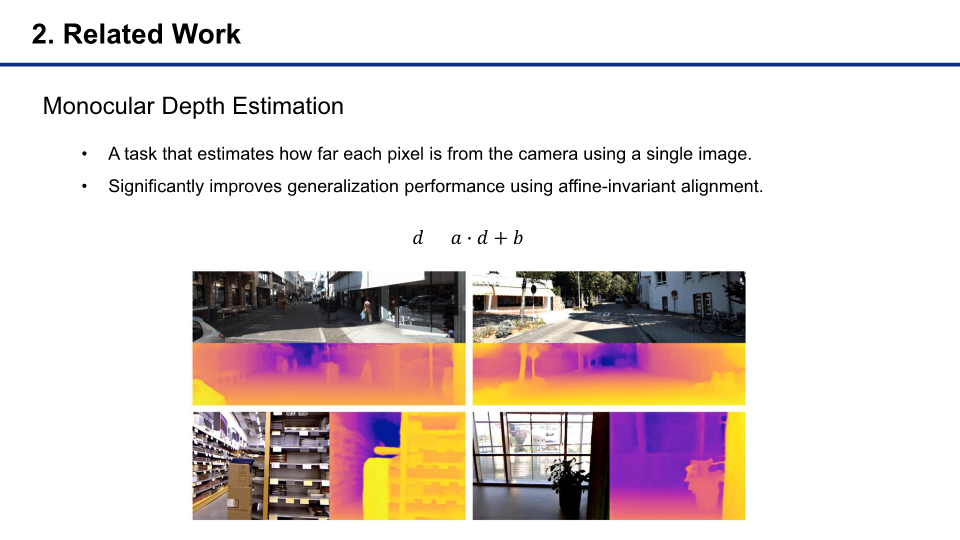 2. Related Work

Monocular Depth Estimation

• A task that estimates how far each pixel is from the camera using a single image.

• Significantly improves generalization performance using affine-invariant alignment.

$d \quad a \cdot d + b$